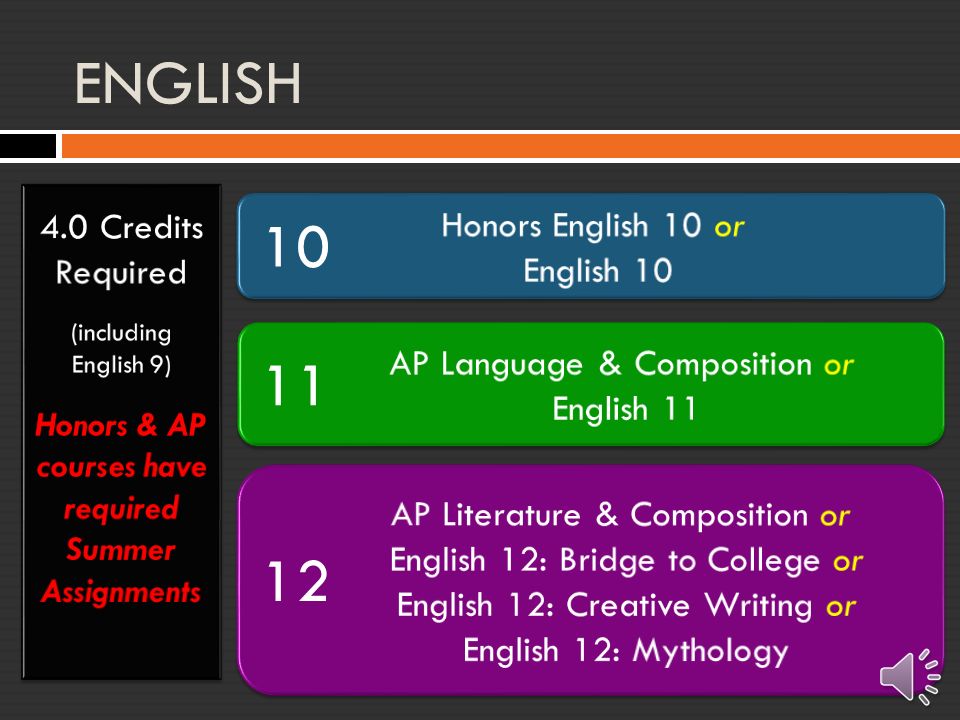 ENGLISH

4.0 Credits Required

(including English 9)

Honors & AP courses have required Summer Assignments

10

Honors English 10 or English 10

11

AP Language & Composition or English 11

12

AP Literature & Composition or English 12: Bridge to College or English 12: Creative Writing or English 12: Mythology